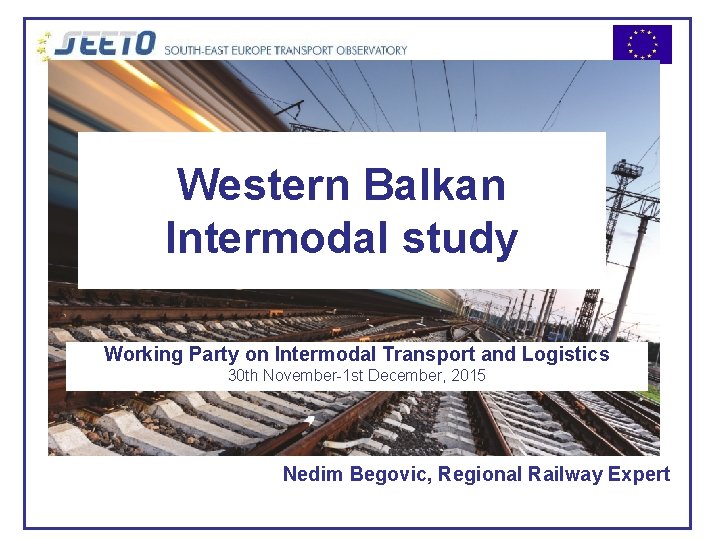 SEETO SOUTH-EAST EUROPE TRANSPORT OBSERVATORY

Western Balkan Intermodal study

Working Party on Intermodal Transport and Logistics
30th November-1st December, 2015

Nedim Begovic, Regional Railway Expert